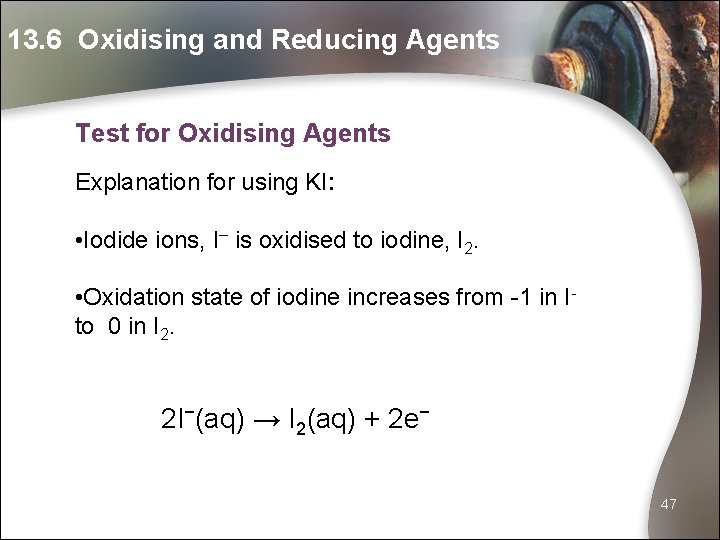 13.6 Oxidising and Reducing Agents

Test for Oxidising Agents

Explanation for using KI:

•Iodide ions, $I^-$ is oxidised to iodine, $I_2$.

•Oxidation state of iodine increases from -1 in $I^-$ to 0 in $I_2$.

$2I^-(aq) \rightarrow I_2(aq) + 2e^-$

47